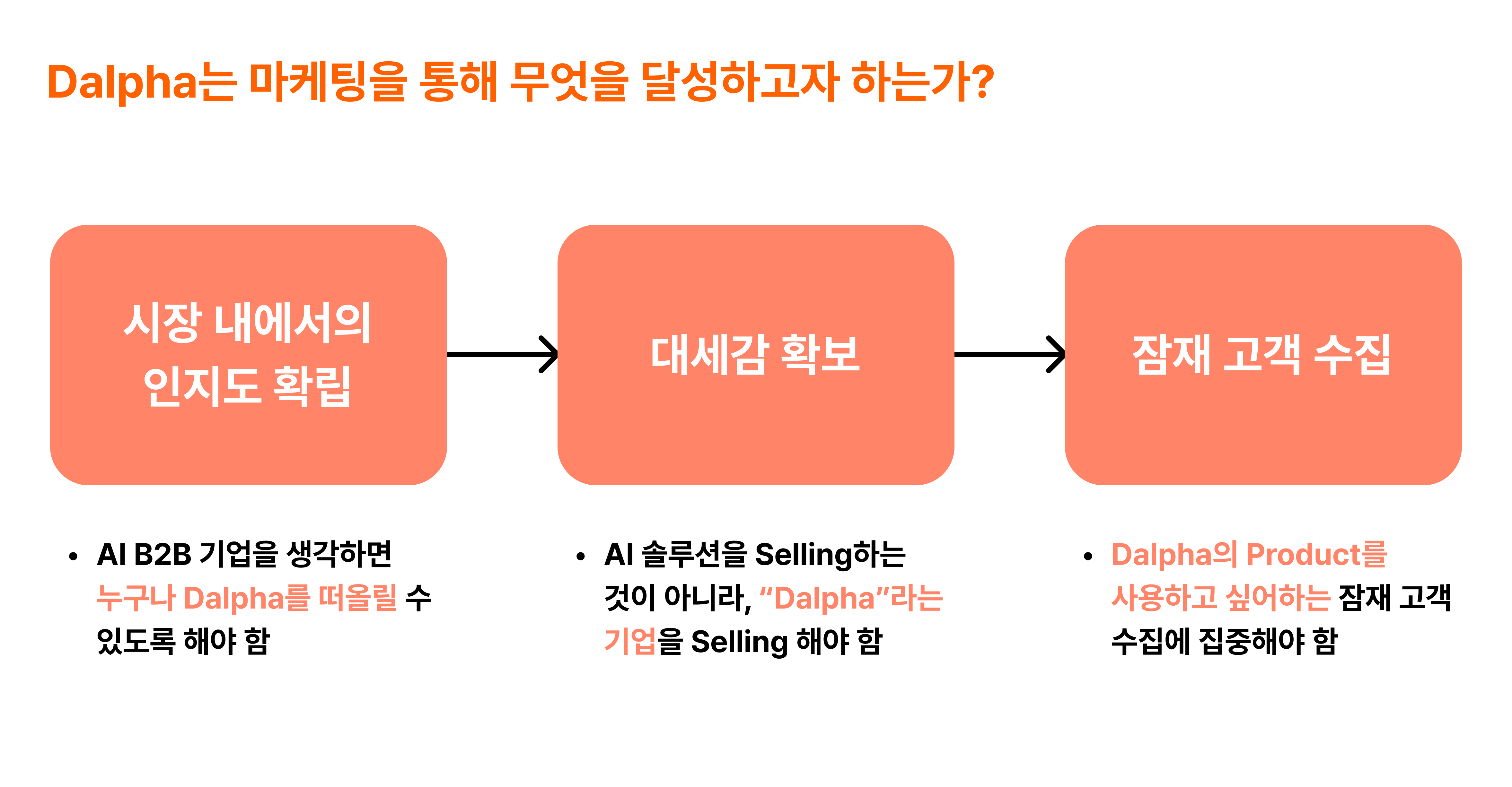 Dalpha는 마케팅을 통해 무엇을 달성하고자 하는가?

시장 내에서의 인지도 확립

대세감 확보

잠재 고객 수집

• AI B2B 기업을 생각하면 누구나 Dalpha를 떠올릴 수 있도록 해야 함

• AI 솔루션을 Selling하는 것이 아니라, “Dalpha”라는 기업을 Selling 해야 함

• Dalpha의 Product를 사용하고 싶어하는 잠재 고객 수집에 집중해야 함